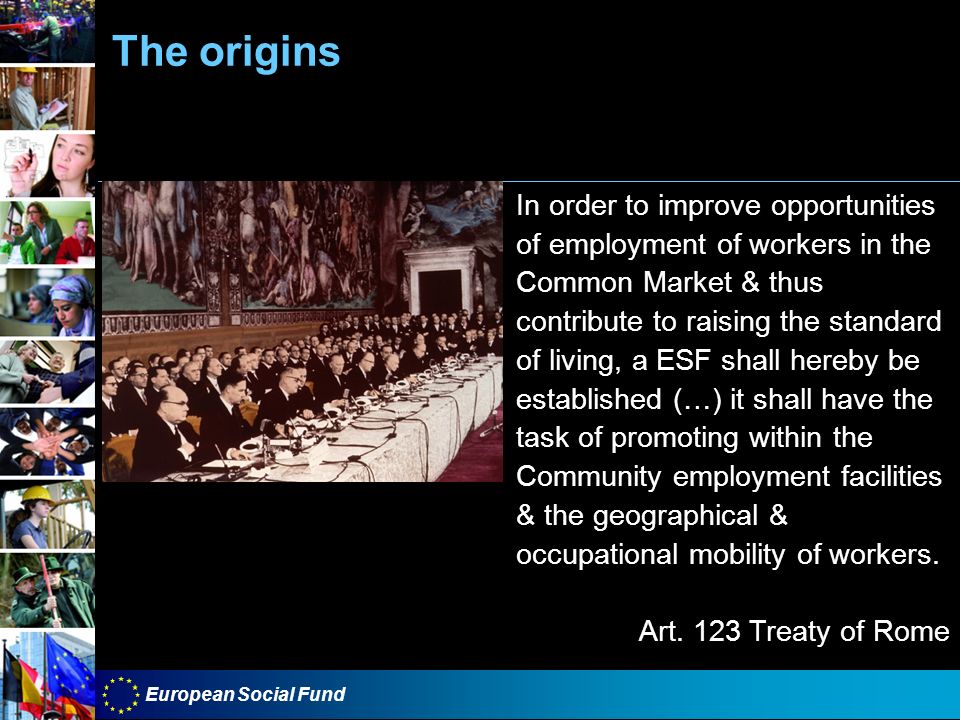 The origins

In order to improve opportunities of employment of workers in the Common Market & thus contribute to raising the standard of living, a ESF shall hereby be established (…) it shall have the task of promoting within the Community employment facilities & the geographical & occupational mobility of workers.

Art. 123 Treaty of Rome

European Social Fund